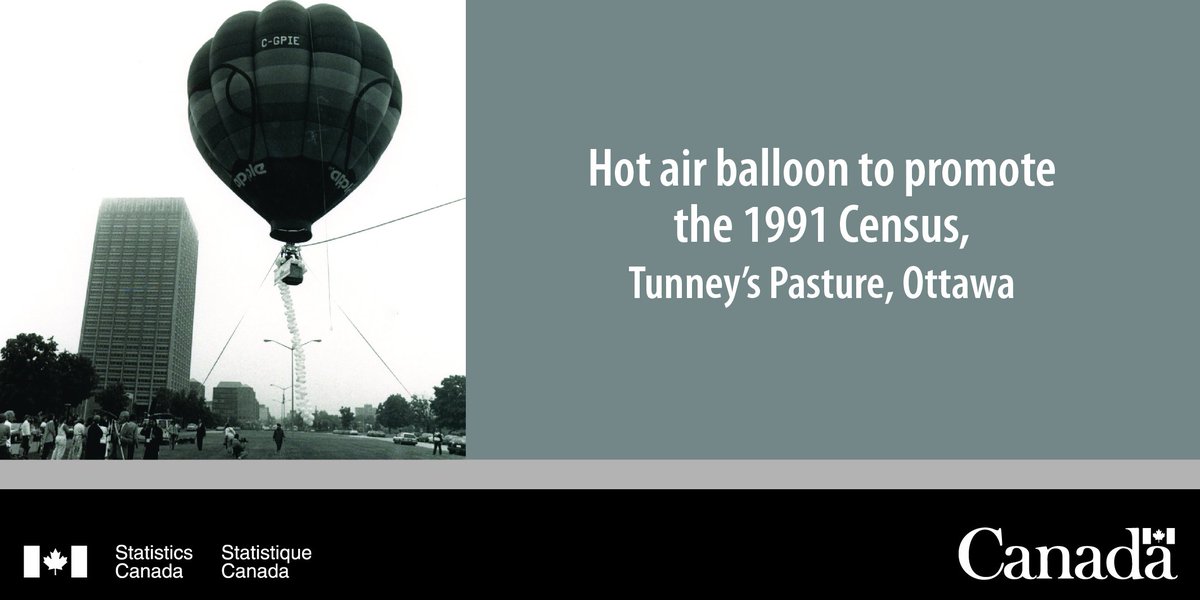 C-GPIE

gpie

gpie

Hot air balloon to promote the 1991 Census,
Tunney's Pasture, Ottawa

Statistics Canada Statistique Canada

Canada